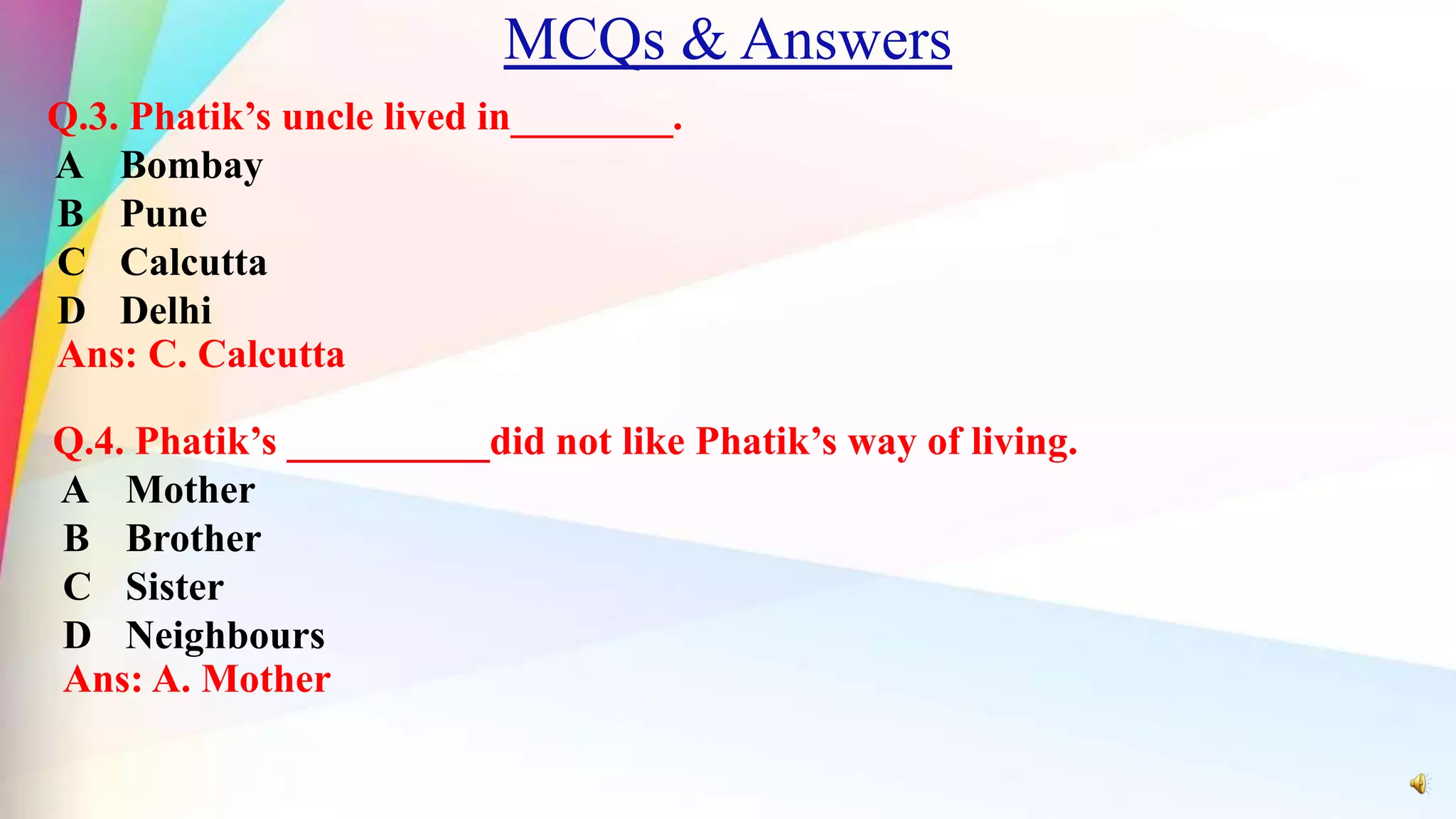 MCQs & Answers

Q.3. Phatik’s uncle lived in________.
A Bombay
B Pune
C Calcutta
D Delhi
Ans: C. Calcutta

Q.4. Phatik’s __________did not like Phatik’s way of living.
A Mother
B Brother
C Sister
D Neighbours
Ans: A. Mother